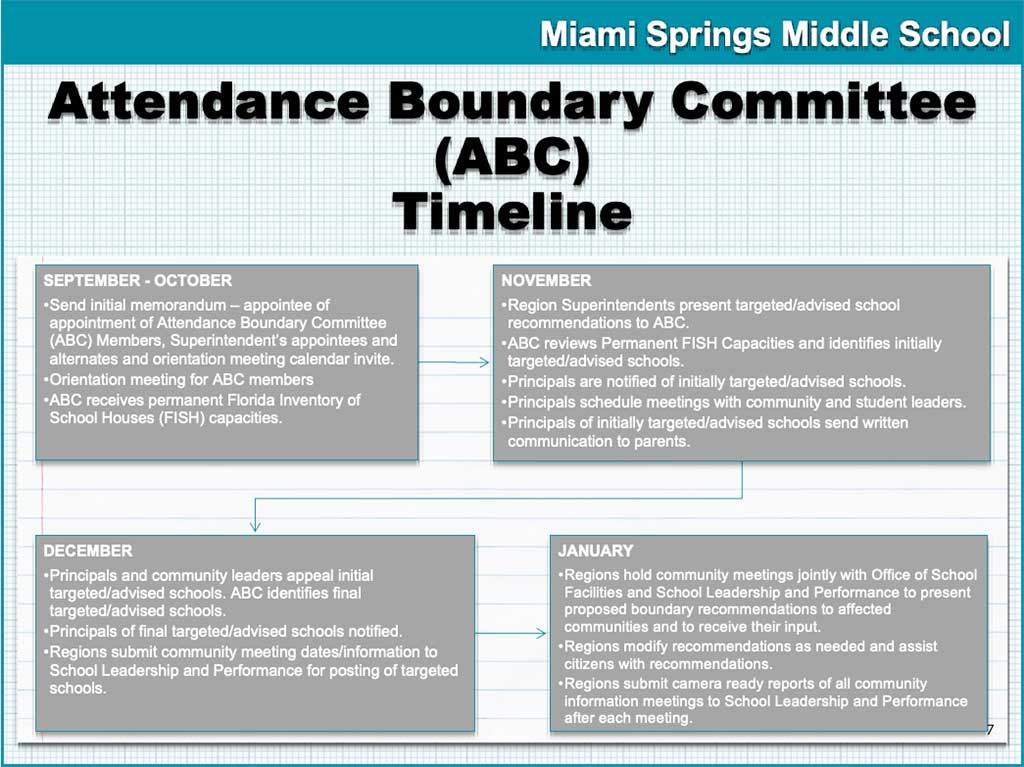 Miami Springs Middle School

Attendance Boundary Committee (ABC) Timeline

SEPTEMBER - OCTOBER

•Send initial memorandum – appointee of appointment of Attendance Boundary Committee (ABC) Members, Superintendent's appointees and alternates and orientation meeting calendar invite.
•Orientation meeting for ABC members
•ABC receives permanent Florida Inventory of School Houses (FISH) capacities.

NOVEMBER

•Region Superintendents present targeted/advised school recommendations to ABC.
•ABC reviews Permanent FISH Capacities and identifies initially targeted/advised schools.
•Principals are notified of initially targeted/advised schools.
•Principals schedule meetings with community and student leaders.
•Principals of initially targeted/advised schools send written communication to parents.

DECEMBER

•Principals and community leaders appeal initial targeted/advised schools. ABC identifies final targeted/advised schools.
•Principals of final targeted/advised schools notified.
•Regions submit community meeting dates/information to School Leadership and Performance for posting of targeted schools.

JANUARY

•Regions hold community meetings jointly with Office of School Facilities and School Leadership and Performance to present proposed boundary recommendations to affected communities and to receive their input.
•Regions modify recommendations as needed and assist citizens with recommendations.
•Regions submit camera ready reports of all community information meetings to School Leadership and Performance after each meeting.

7